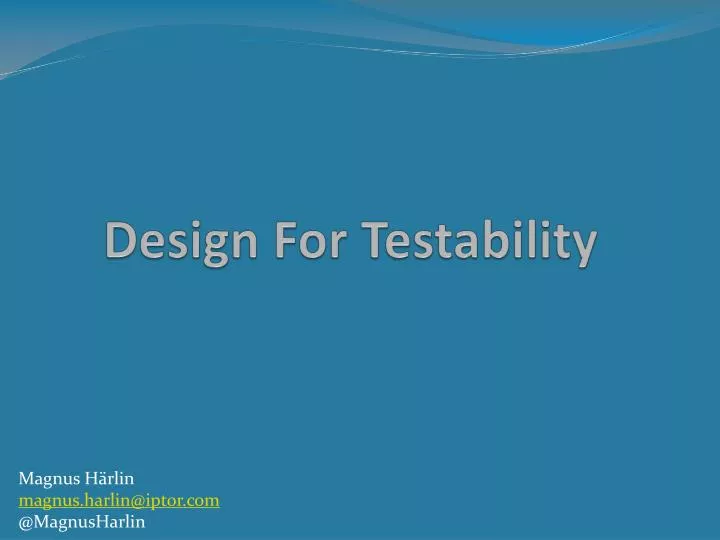 Design For Testability

Magnus Härlin
magnus.harlin@iptor.com
@MagnusHarlin